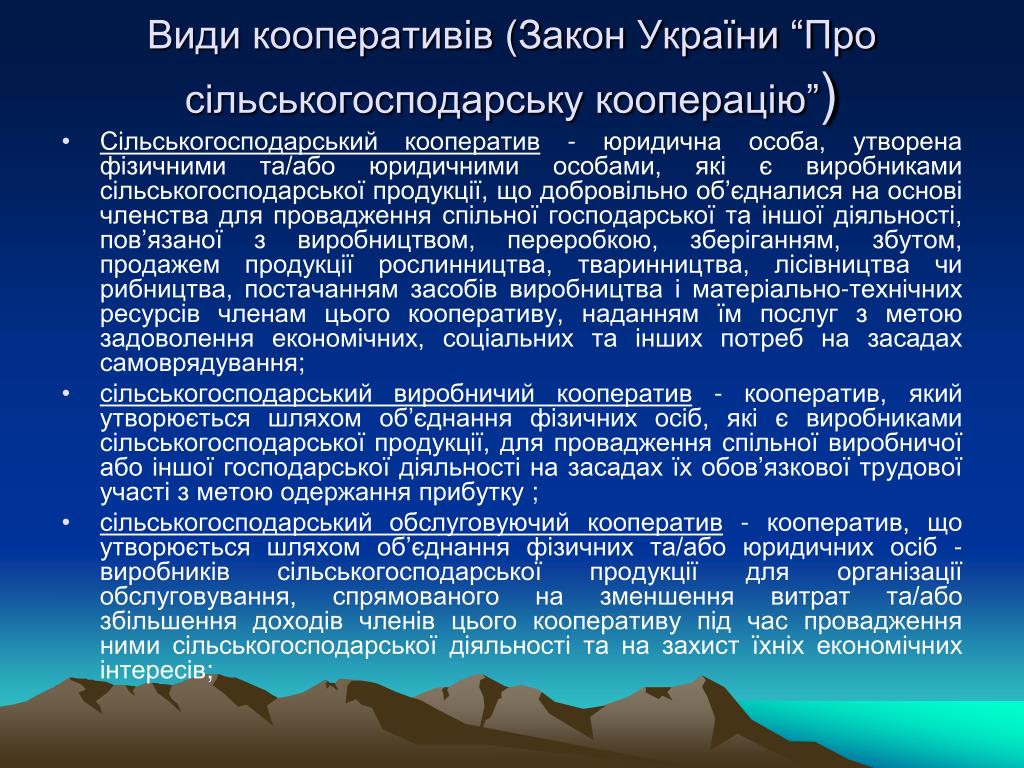 Види кооперативів (Закон України “Про сільськогосподарську кооперацію”)

• Сільськогосподарський кооператив - юридична особа, утворена фізичними та/або юридичними особами, які є виробниками сільськогосподарської продукції, що добровільно об’єдналися на основі членства для провадження спільної господарської та іншої діяльності, пов’язаної з виробництвом, переробкою, зберіганням, збутом, продажем продукції рослинництва, тваринництва, лісівництва чи рибництва, постачанням засобів виробництва і матеріально-технічних ресурсів членам цього кооперативу, наданням їм послуг з метою задоволення економічних, соціальних та інших потреб на засадах самоврядування;

• сільськогосподарський виробничий кооператив - кооператив, який утворюється шляхом об’єднання фізичних осіб, які є виробниками сільськогосподарської продукції, для провадження спільної виробничої або іншої господарської діяльності на засадах їх обов’язкової трудової участі з метою одержання прибутку ;

• сільськогосподарський обслуговуючий кооператив - кооператив, що утворюється шляхом об’єднання фізичних та/або юридичних осіб - виробників сільськогосподарської продукції для організації обслуговування, спрямованого на зменшення витрат та/або збільшення доходів членів цього кооперативу під час провадження ними сільськогосподарської діяльності та на захист їхніх економічних інтересів;